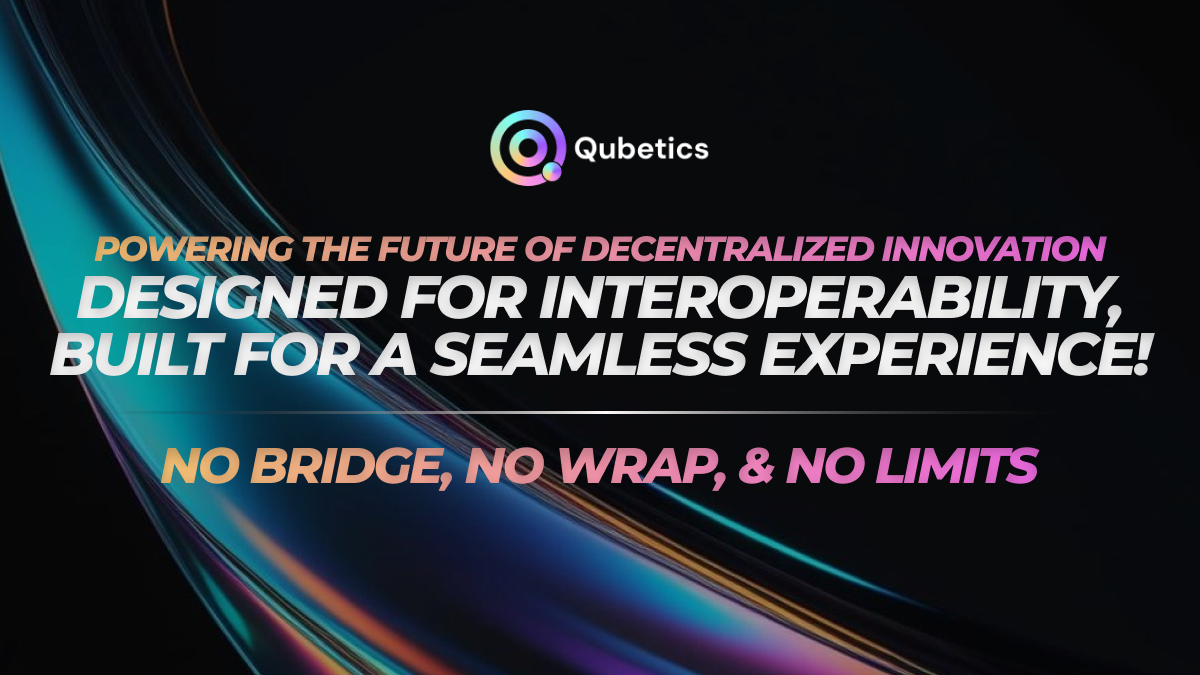 Qubetics

POWERING THE FUTURE OF DECENTRALIZED INNOVATION
DESIGNED FOR INTEROPERABILITY, BUILT FOR A SEAMLESS EXPERIENCE!

NO BRIDGE, NO WRAP, & NO LIMITS